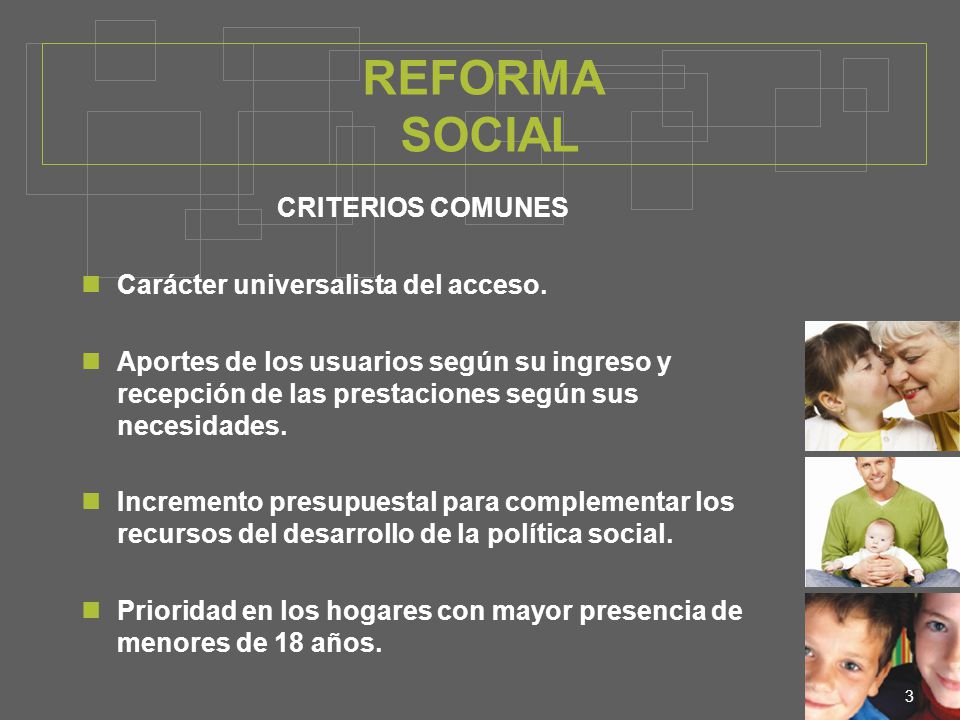 REFORMA SOCIAL

CRITERIOS COMUNES

Carácter universalista del acceso.

Aportes de los usuarios según su ingreso y recepción de las prestaciones según sus necesidades.

Incremento presupuestal para complementar los recursos del desarrollo de la política social.

Prioridad en los hogares con mayor presencia de menores de 18 años.

3